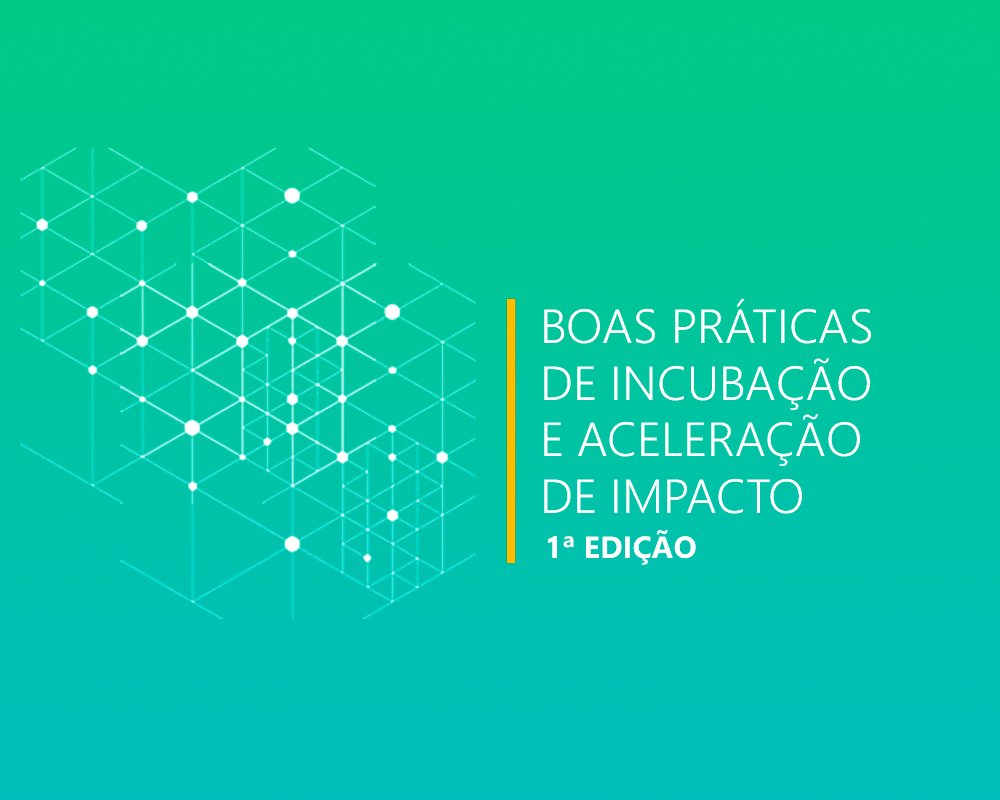 BOAS PRÁTICAS DE INCUBAÇÃO E ACELERAÇÃO DE IMPACTO

1ª EDIÇÃO